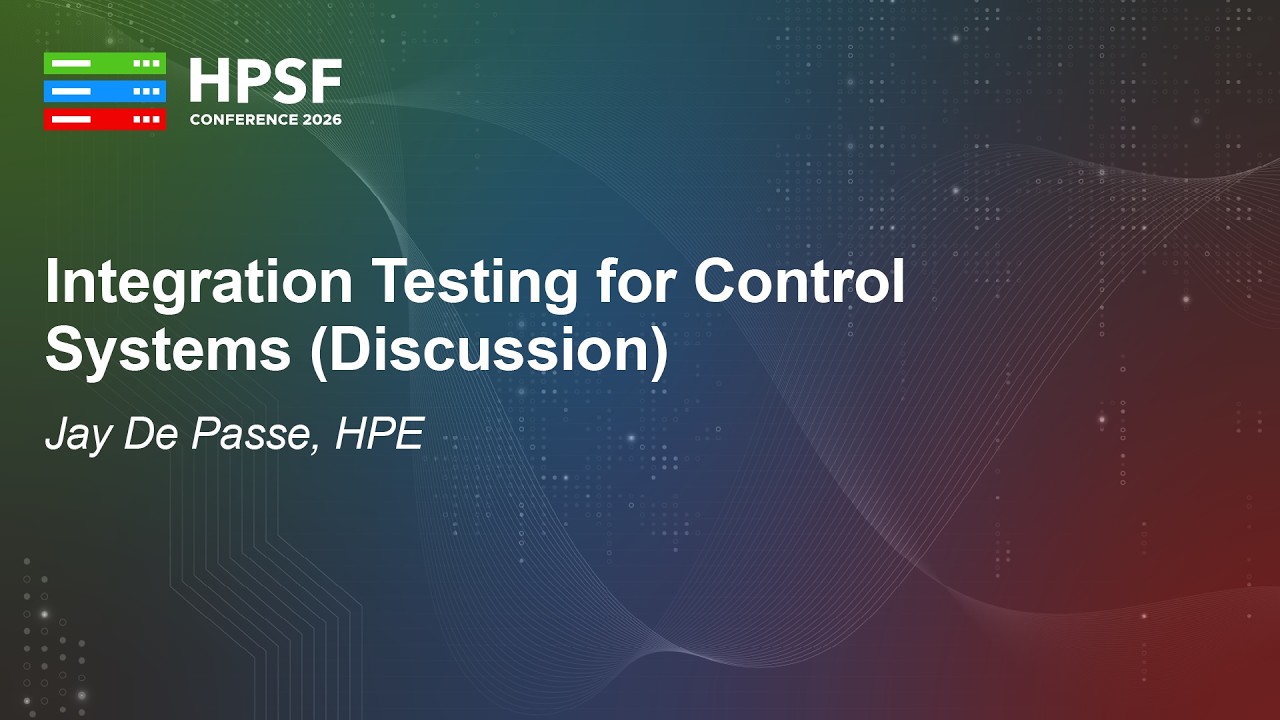 HPSF
CONFERENCE 2026

Integration Testing for Control Systems (Discussion)

Jay De Passe, HPE